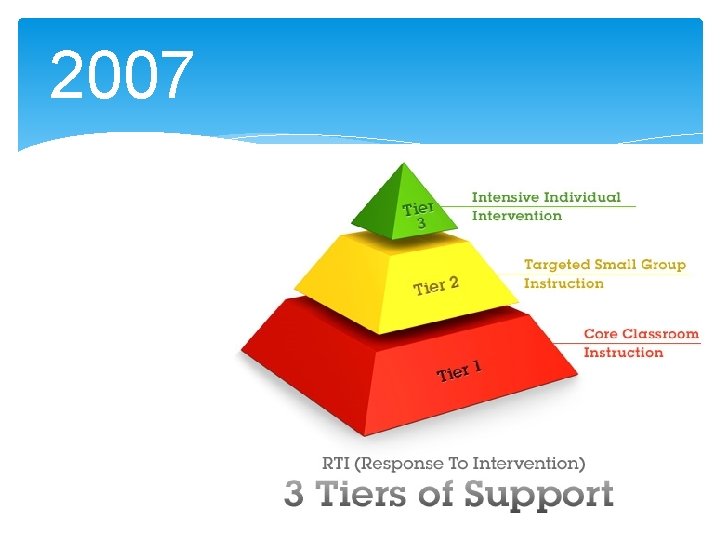 2007

Tier 3

Intensive Individual Intervention

Tier 2

Targeted Small Group Instruction

Tier 1

Core Classroom Instruction

RTI (Response To Intervention)

3 Tiers of Support